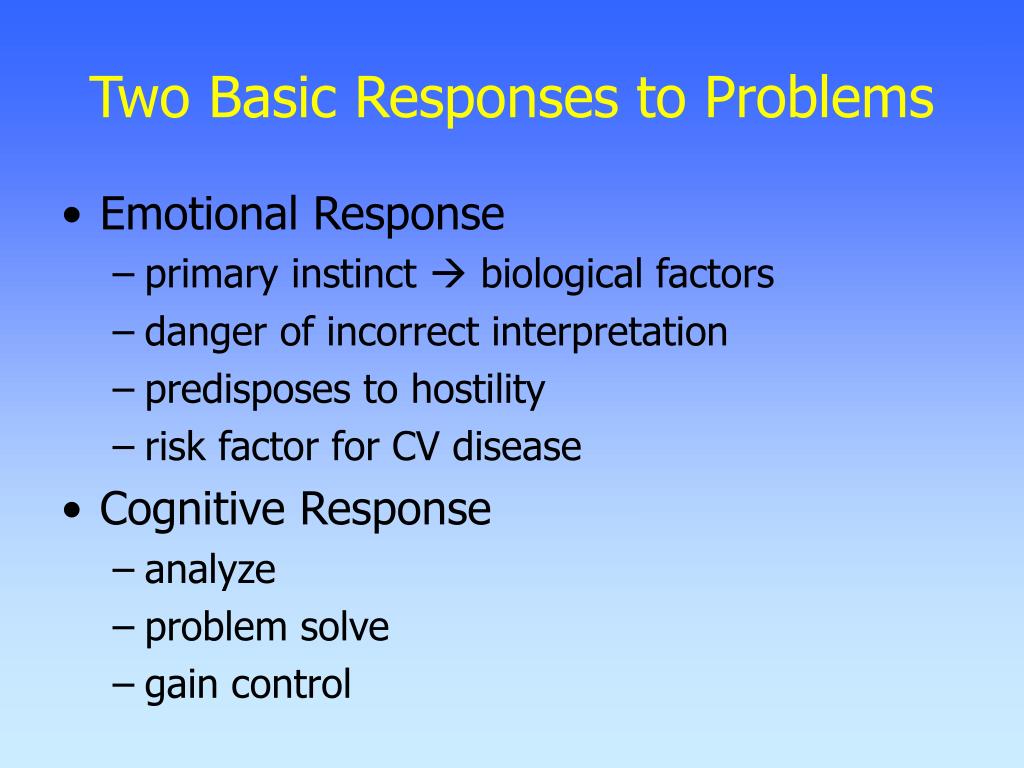 Two Basic Responses to Problems

• Emotional Response
– primary instinct → biological factors
– danger of incorrect interpretation
– predisposes to hostility
– risk factor for CV disease
• Cognitive Response
– analyze
– problem solve
– gain control